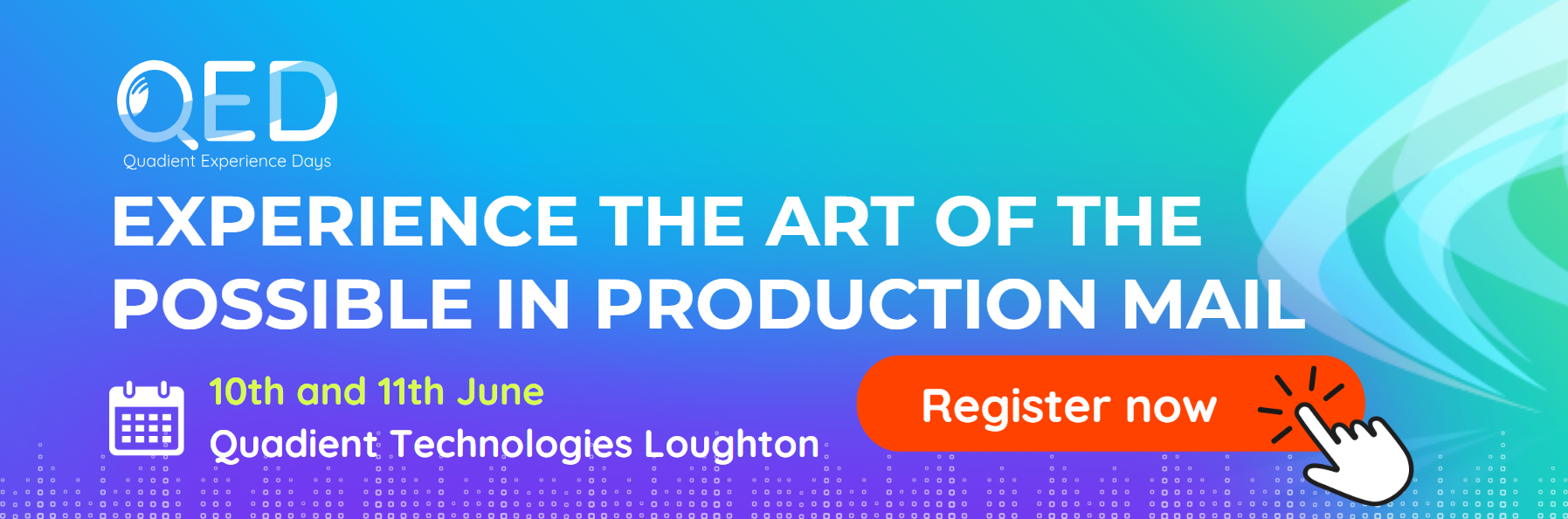 QED
Quadient Experience Days

EXPERIENCE THE ART OF THE POSSIBLE IN PRODUCTION MAIL

10th and 11th June
Quadient Technologies Loughton

Register now